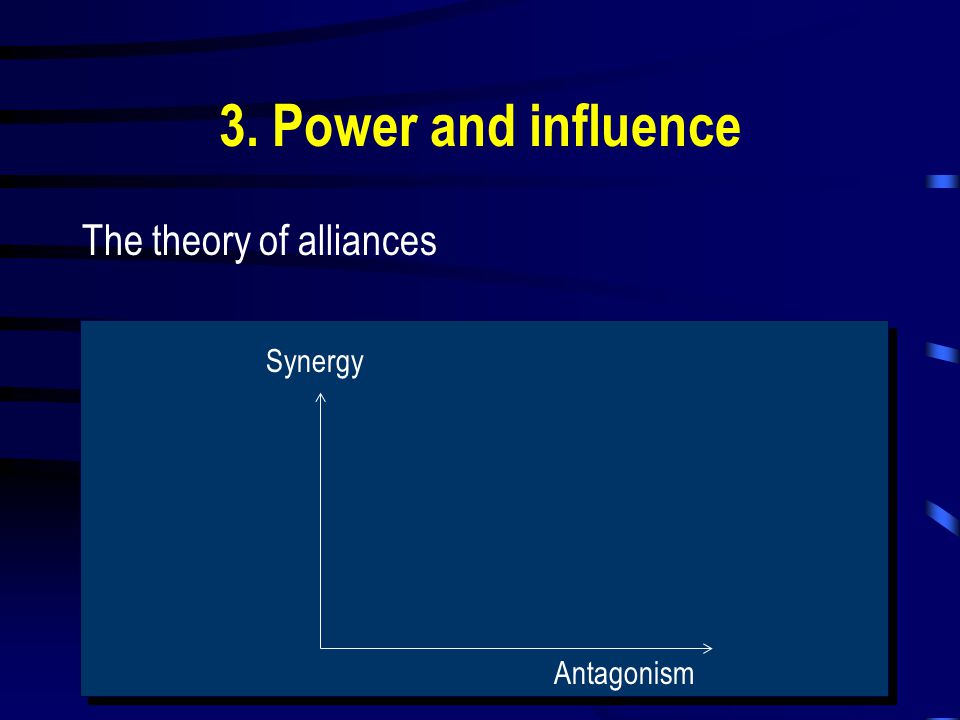 3. Power and influence

The theory of alliances

Synergy

Antagonism